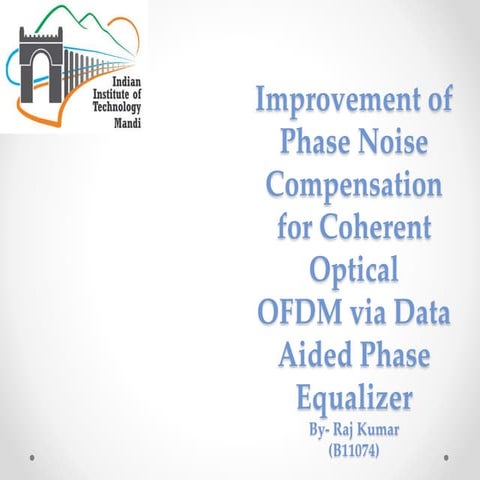 Indian Institute of Technology Mandi

Improvement of Phase Noise Compensation for Coherent Optical OFDM via Data Aided Phase Equalizer

By- Raj Kumar
(B11074)